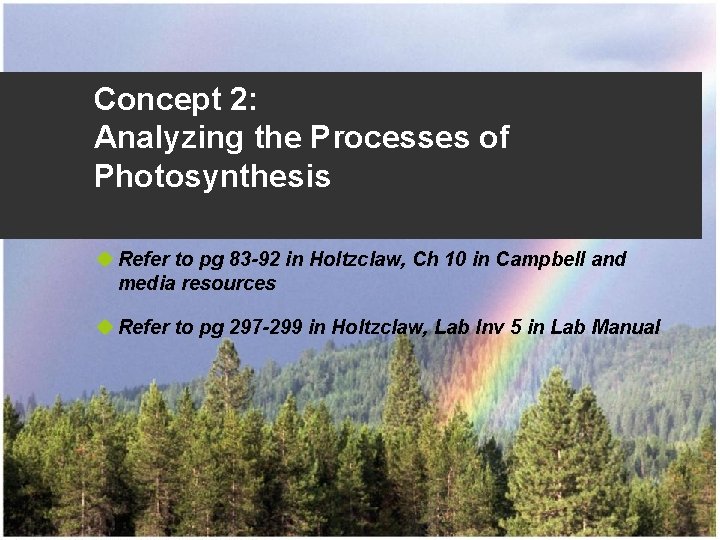 Concept 2:
Analyzing the Processes of Photosynthesis

Refer to pg 83-92 in Holtzclaw, Ch 10 in Campbell and media resources

Refer to pg 297-299 in Holtzclaw, Lab Inv 5 in Lab Manual